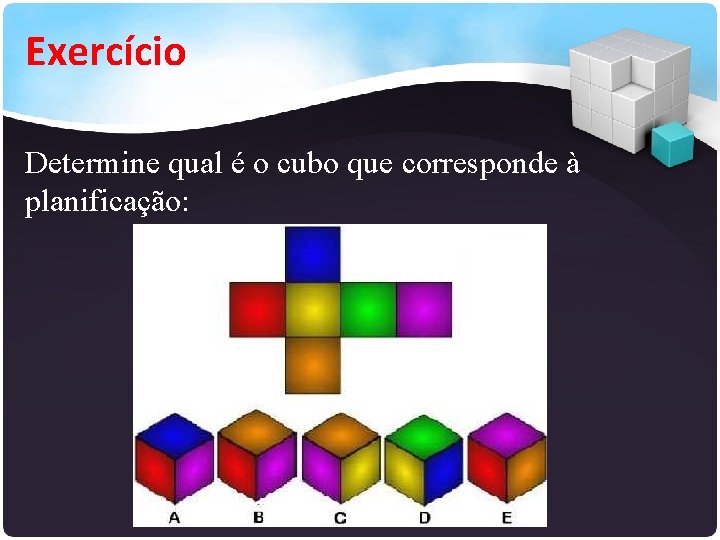 Exercício

Determine qual é o cubo que corresponde à planificação:

A B C D E